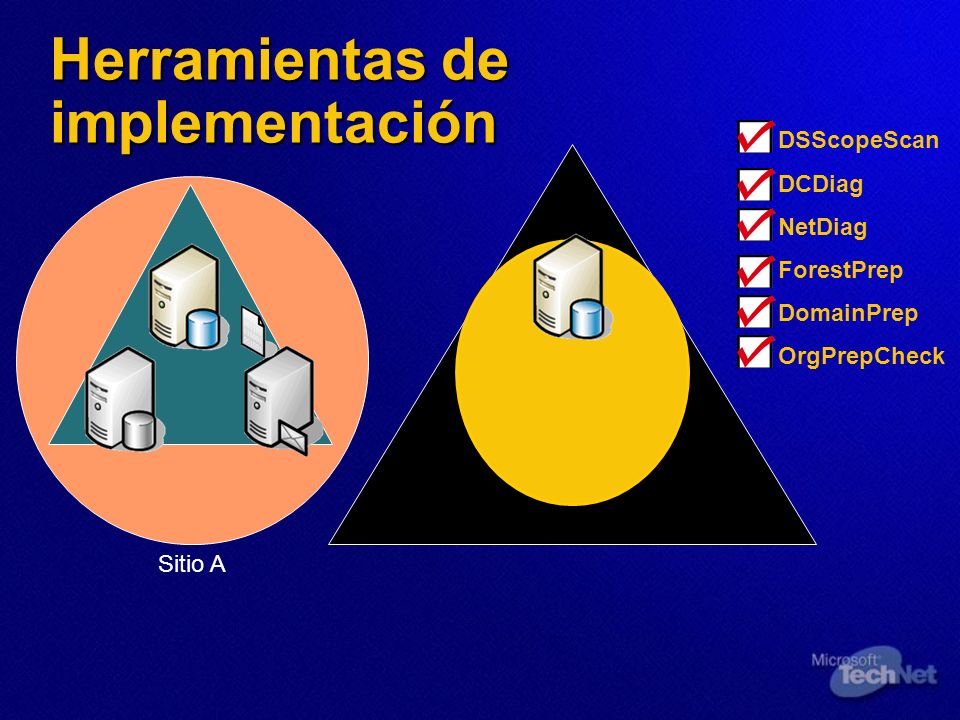 Herramientas de implementación

DSScopeScan
DCDiag
NetDiag
ForestPrep
DomainPrep
OrgPrepCheck

Sitio A

Microsoft TechNet